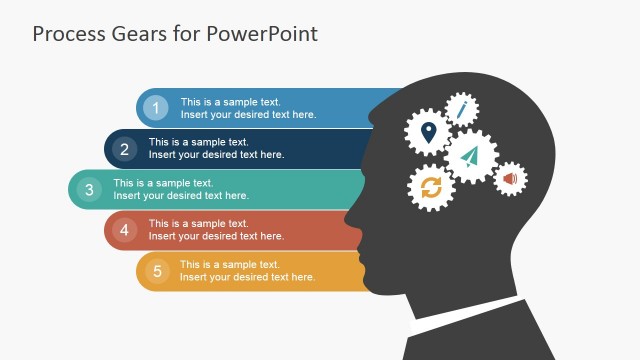 Process Gears for PowerPoint

1 This is a sample text. Insert your desired text here.

2 This is a sample text. Insert your desired text here.

3 This is a sample text. Insert your desired text here.

4 This is a sample text. Insert your desired text here.

5 This is a sample text. Insert your desired text here.